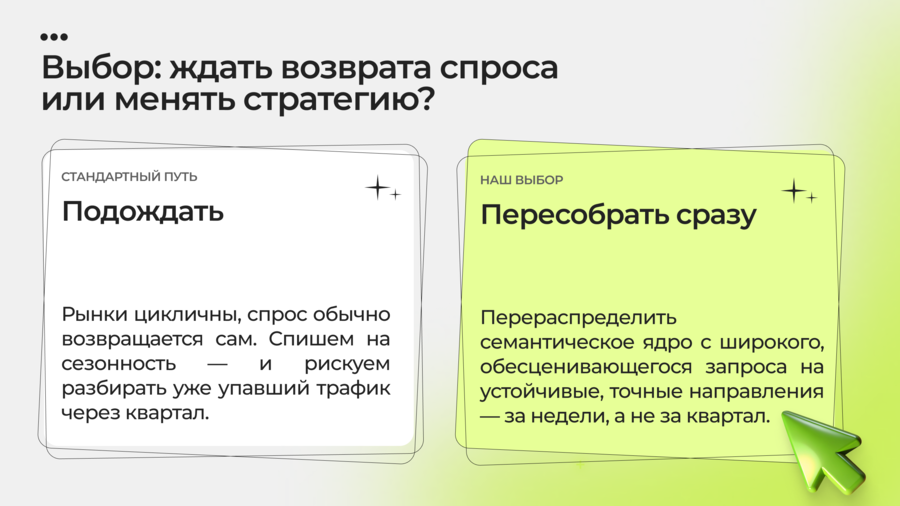 Выбор: ждать возврата спроса или менять стратегию?

СТАНДАРТНЫЙ ПУТЬ

Подождать

Рынки цикличны, спрос обычно возвращается сам. Спишем на сезонность — и рискуем разбирать уже упавший трафик через квартал.

НАШ ВЫБОР

Пересобрать сразу

Перераспределить семантическое ядро с широкого, обесценивающегося запроса на устойчивые, точные направления — за недели, а не за квартал.